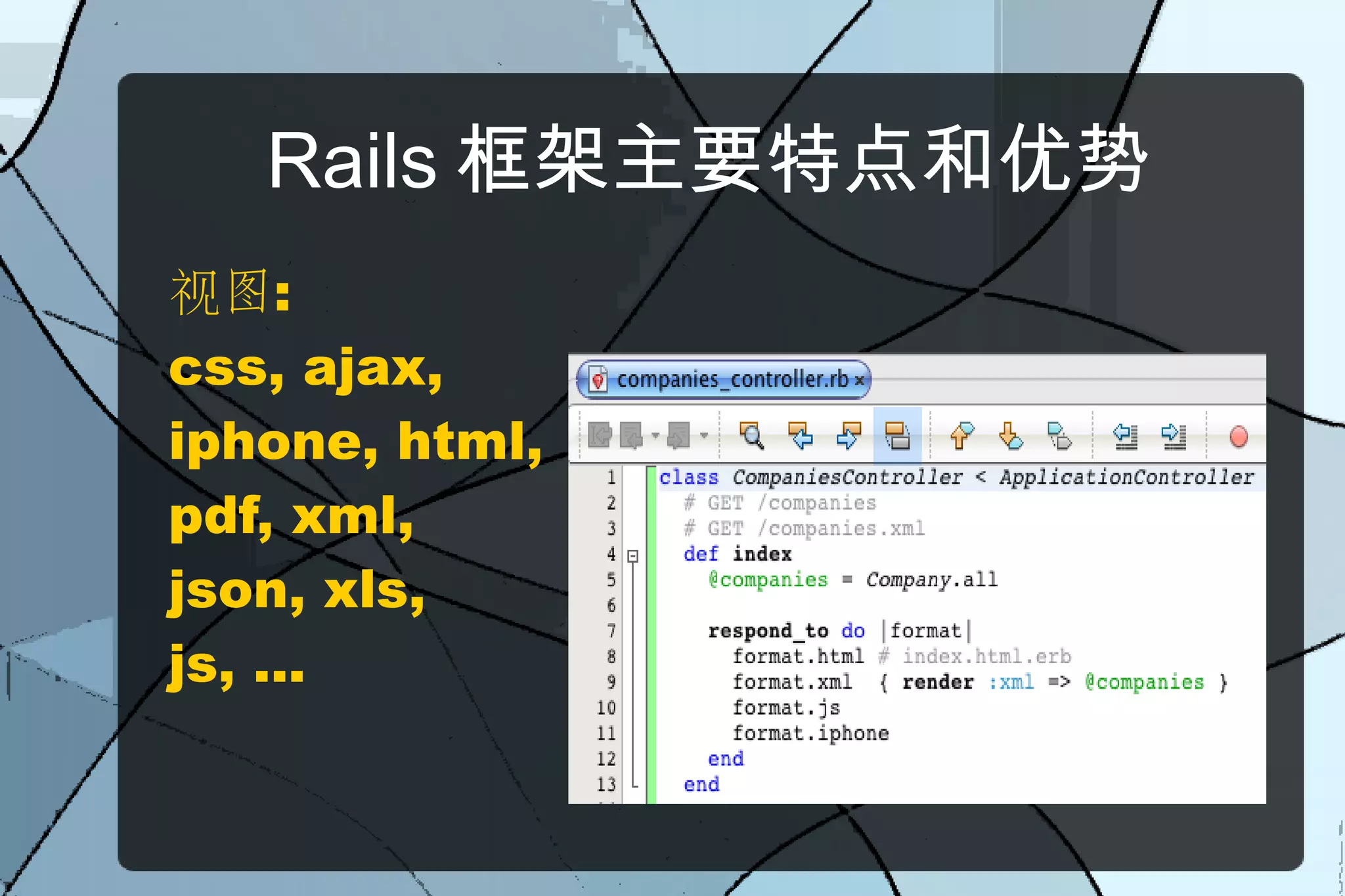 Rails 框架主要特点和优势

视图:
css, ajax,
iphone, html,
pdf, xml,
json, xls,
js, ...

companies_controller.rb ×

1 class CompaniesController < ApplicationController
2 # GET /companies
3 # GET /companies.xml
4 def index
5 @companies = Company.all
6
7 respond_to do |format|
8 format.html # index.html.erb
9 format.xml { render :xml => @companies }
10 format.js
11 format.iphone
12 end
13 end